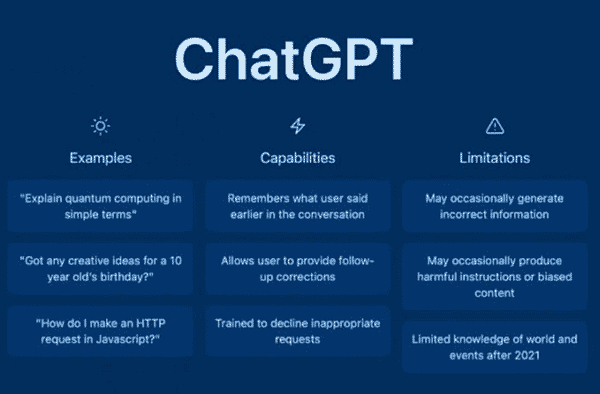 ChatGPT

Examples

"Explain quantum computing in simple terms"

"Got any creative ideas for a 10 year old's birthday?"

"How do I make an HTTP request in Javascript?"

Capabilities

Remembers what user said earlier in the conversation

Allows user to provide follow-up corrections

Trained to decline inappropriate requests

Limitations

May occasionally generate incorrect information

May occasionally produce harmful instructions or biased content

Limited knowledge of world and events after 2021